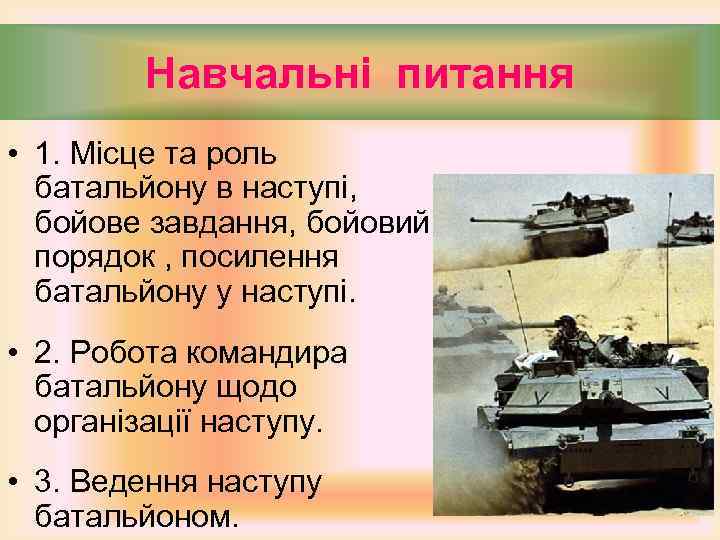 Навчальні питання

• 1. Місце та роль батальйону в наступі, бойове завдання, бойовий порядок , посилення батальйону у наступі.

• 2. Робота командира батальйону щодо організації наступу.

• 3. Ведення наступу батальйоном.